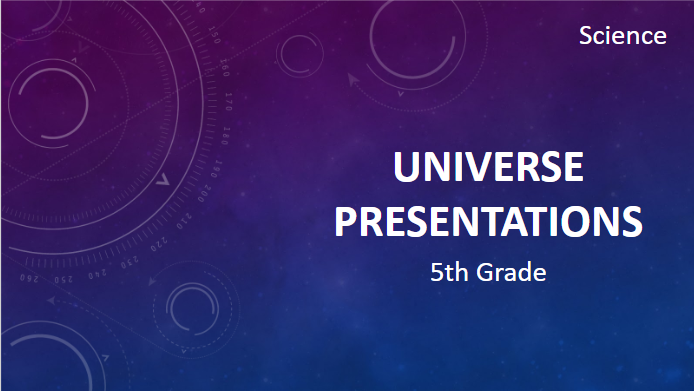 Science

UNIVERSE PRESENTATIONS

5th Grade